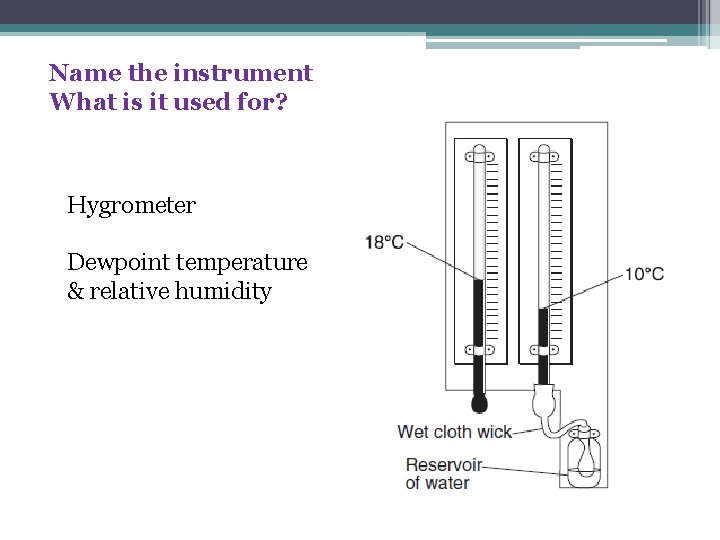 Name the instrument
What is it used for?

Hygrometer

Dewpoint temperature
& relative humidity

18°C

10°C

Wet cloth wick

Reservoir of water